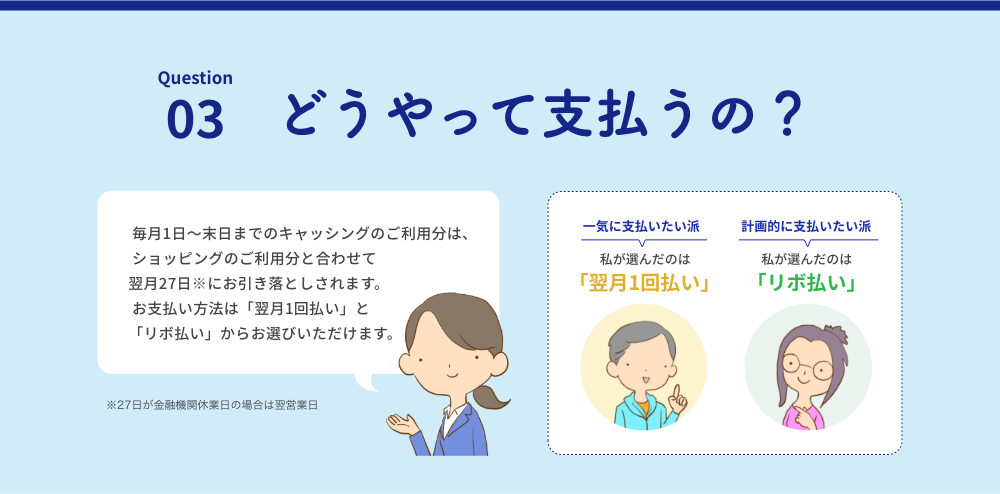 Question
03　どうやって支払うの？

毎月1日～末日までのキャッシングのご利用分は、ショッピングのご利用分と合わせて翌月27日※にお引き落としされます。お支払い方法は「翌月1回払い」と「リボ払い」からお選びいただけます。

※27日が金融機関休業日の場合は翌営業日

一気に支払いたい派
私が選んだのは
「翌月1回払い」

計画的に支払いたい派
私が選んだのは
「リボ払い」